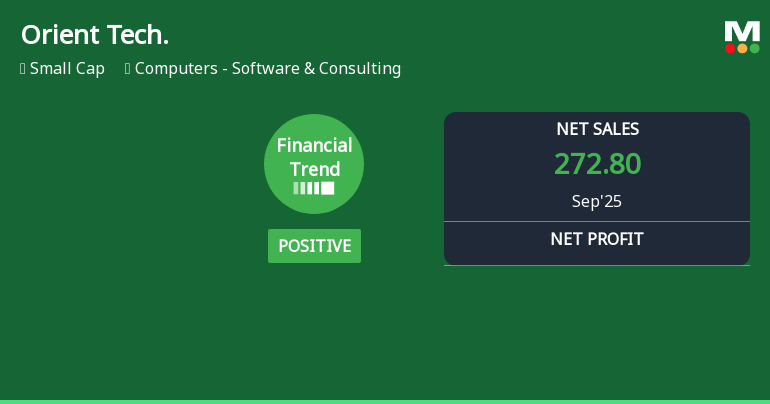 Orient Tech.

Small Cap  Computers - Software & Consulting

M

Financial Trend

POSITIVE

NET SALES
272.80
Sep'25

NET PROFIT